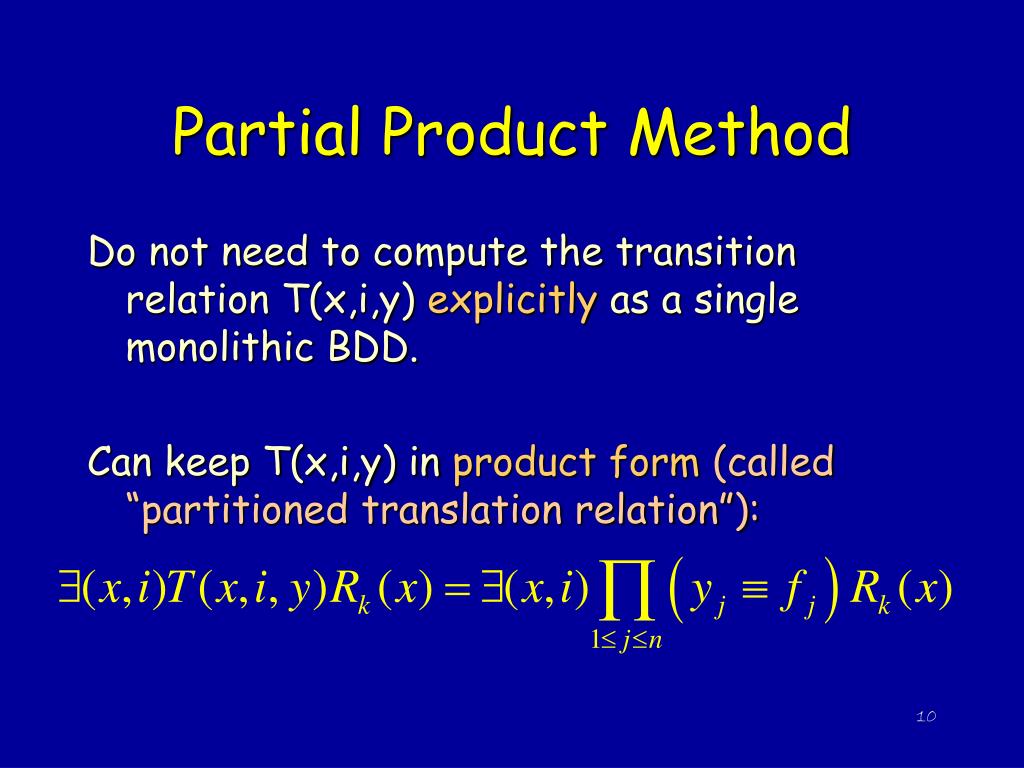 Partial Product Method

Do not need to compute the transition relation T(x,i,y) explicitly as a single monolithic BDD.

Can keep T(x,i,y) in product form (called “partitioned translation relation”):

$\exists(x,i)T(x,i,y)R_k(x) = \exists(x,i)\prod_{1\le j\le n}\left(y_j \equiv f_j\right)R_k(x)$

10